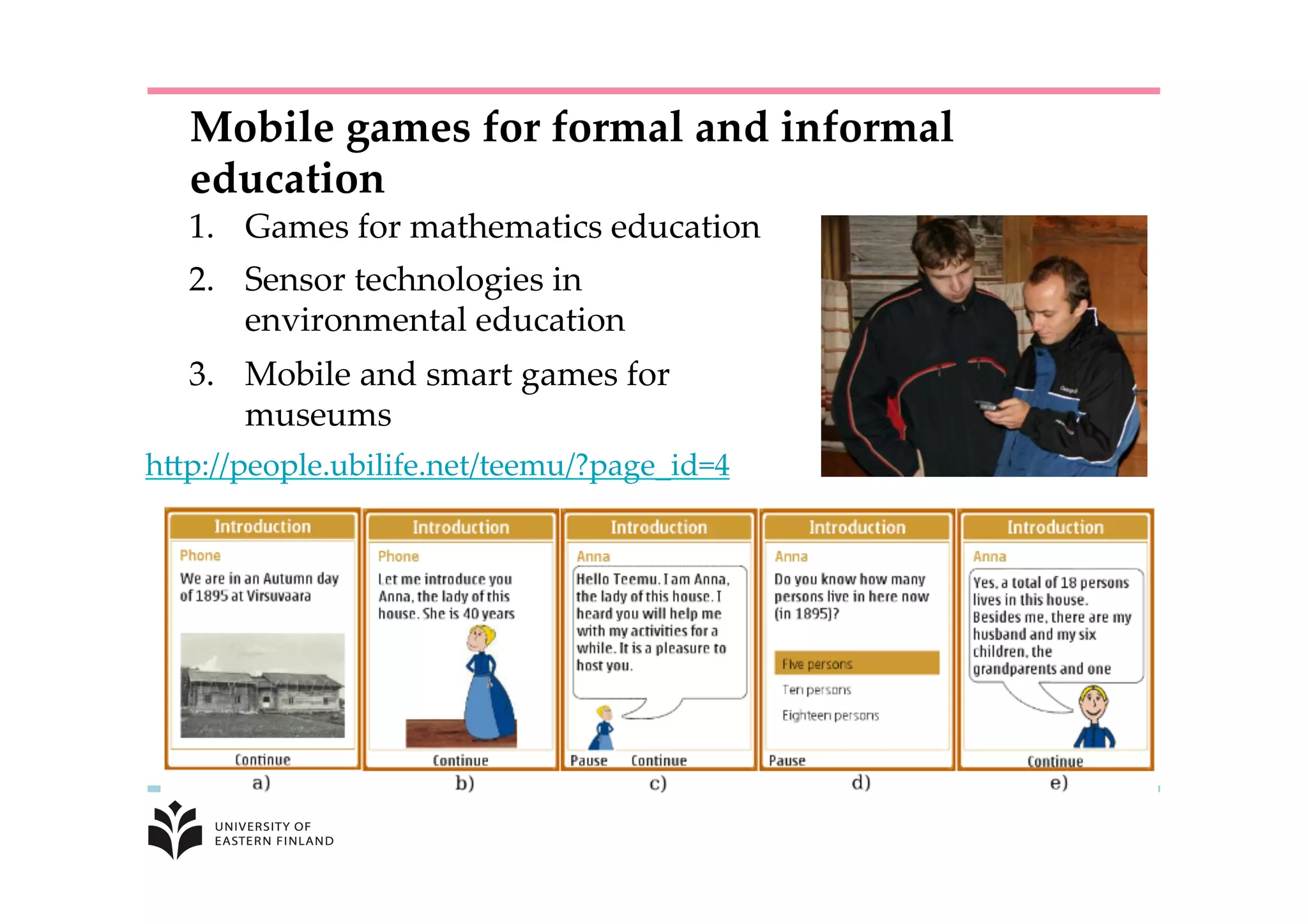 Mobile games for formal and informal education

1. Games for mathematics education
2. Sensor technologies in environmental education
3. Mobile and smart games for museums

http://people.ubilife.net/teemu/?page_id=4

Introduction
Phone
We are in an Autumn day of 1895 at Virsuvaara
Continue
a)

Introduction
Phone
Let me introduce you Anna, the lady of this house. She is 40 years
Continue
b)

Introduction
Anna
Hello Teemu. I am Anna, the lady of this house. I heard you will help me with my activities for a while. It is a pleasure to host you.
Pause Continue
c)

Introduction
Anna
Do you know how many persons live in here now (in 1895)?
Five persons
Ten persons
Eighteen persons
Pause
d)

Introduction
Anna
Yes, a total of 18 persons lives in this house. Besides me, there are my husband and my six children, the grandparents and one
Continue
e)

UNIVERSITY OF EASTERN FINLAND